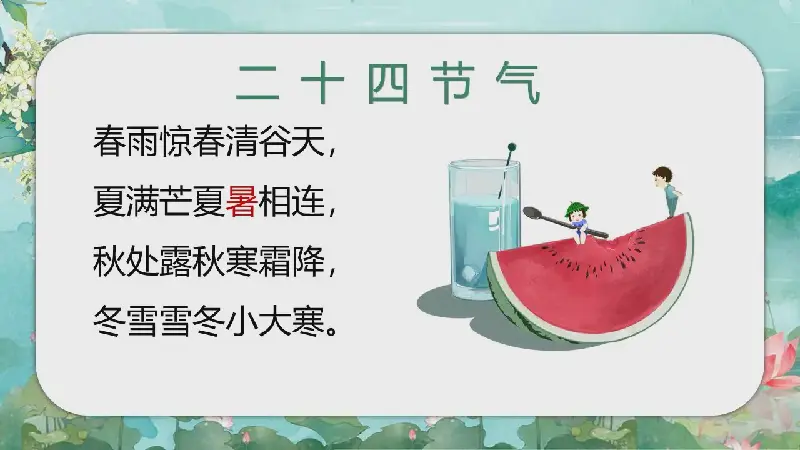 二十四节气

春雨惊春清谷天，
夏满芒夏暑相连，
秋处露秋寒霜降，
冬雪雪冬小大寒。